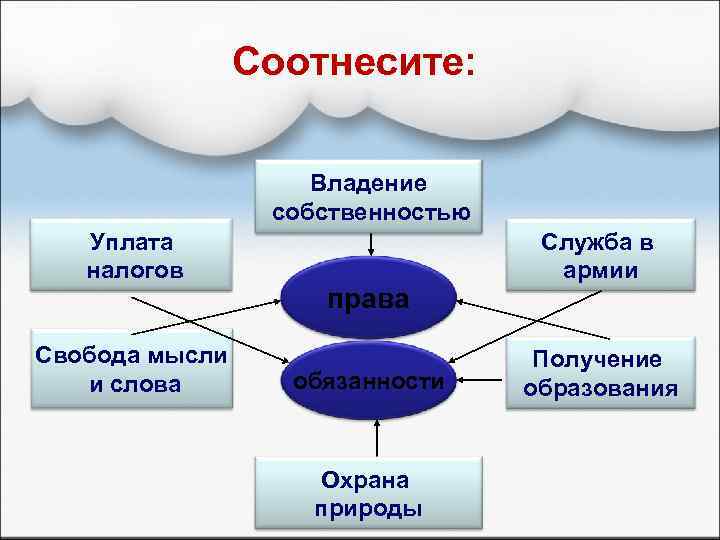 Соотнесите:

Владение собственностью

Уплата налогов

Служба в армии

права

Свобода мысли и слова

обязанности

Получение образования

Охрана природы